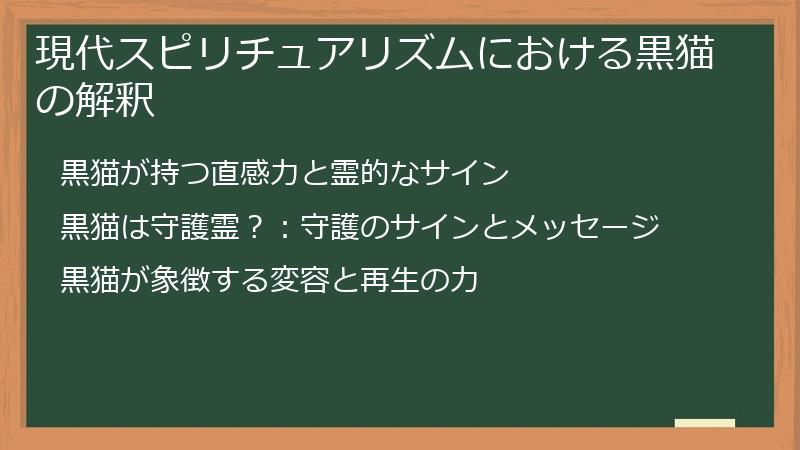 現代スピリチュアリズムにおける黒猫の解釈

黒猫が持つ直感力と霊的なサイン

黒猫は守護霊？：守護のサインとメッセージ

黒猫が象徴する変容と再生の力